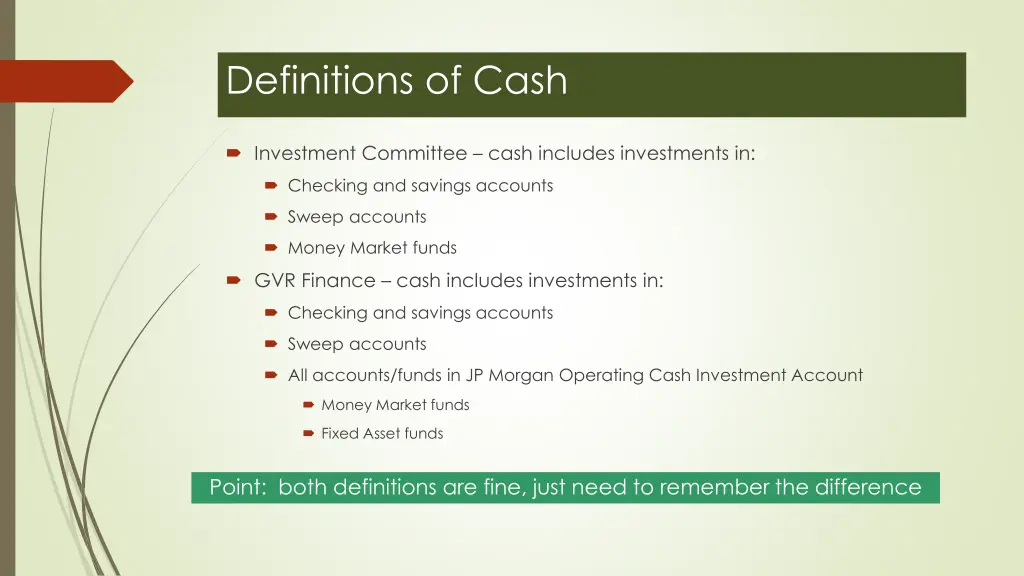 Definitions of Cash

Investment Committee – cash includes investments in:

Checking and savings accounts

Sweep accounts

Money Market funds

GVR Finance – cash includes investments in:

Checking and savings accounts

Sweep accounts

All accounts/funds in JP Morgan Operating Cash Investment Account

Money Market funds

Fixed Asset funds

Point: both definitions are fine, just need to remember the difference